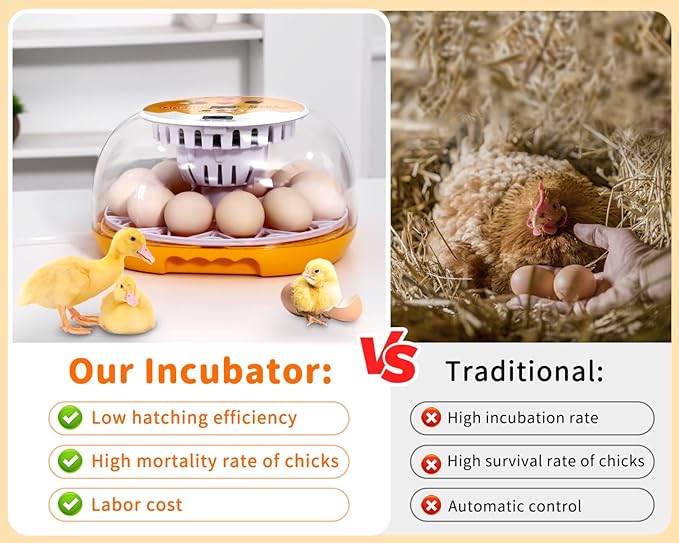 Our Incubator:

Low hatching efficiency

High mortality rate of chicks

Labor cost

VS

Traditional:

High incubation rate

High survival rate of chicks

Automatic control